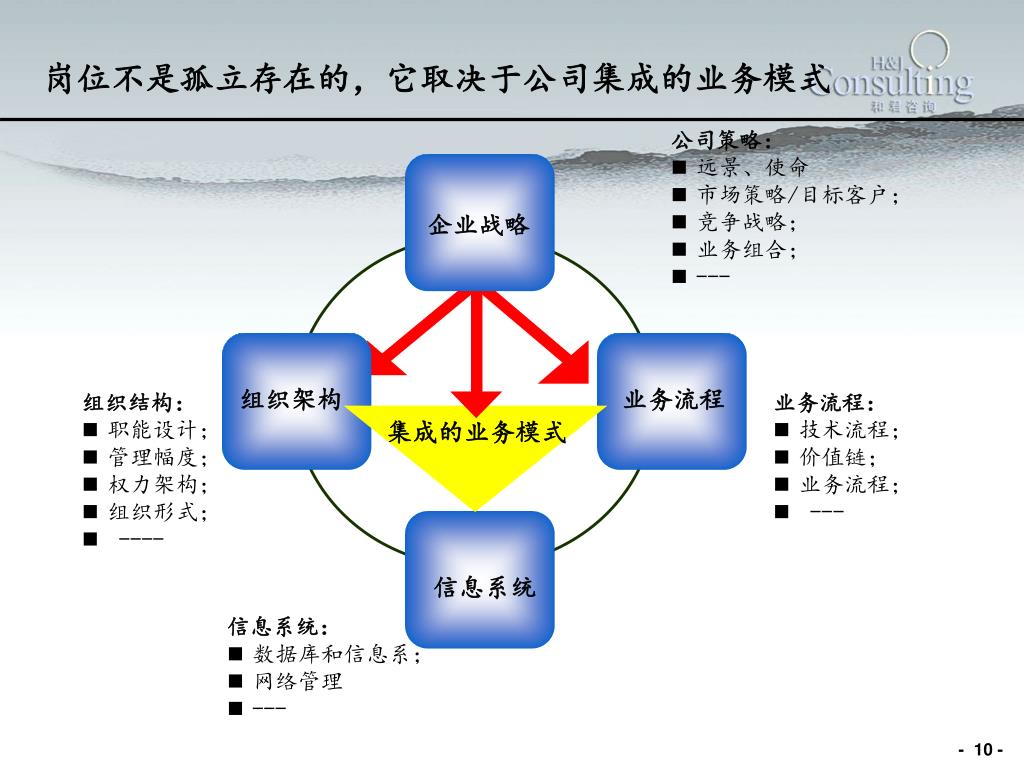 岗位不是孤立存在的，它取决于公司集成的业务模式

H&J Consulting 和君咨询

公司策略：
■ 远景、使命
■ 市场策略/目标客户；
■ 竞争战略；
■ 业务组合；
■ ---

企业战略

组织架构

业务流程

集成的业务模式

信息系统

组织结构：
■ 职能设计；
■ 管理幅度；
■ 权力架构；
■ 组织形式；
■ ----

业务流程：
■ 技术流程；
■ 价值链；
■ 业务流程；
■ ---

信息系统：
■ 数据库和信息系；
■ 网络管理
■ ---

- 10 -